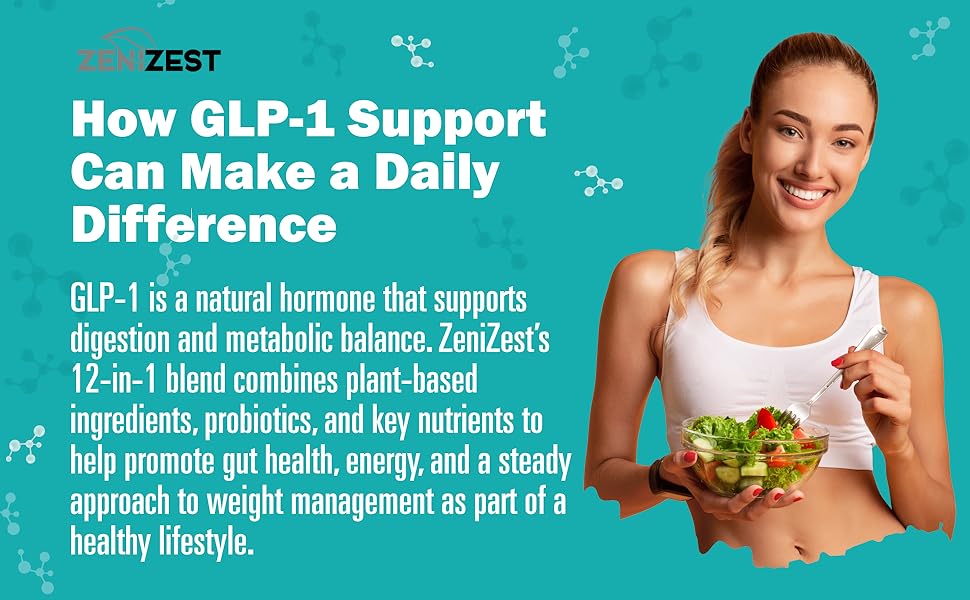 ZENIZEST

How GLP-1 Support Can Make a Daily Difference

GLP-1 is a natural hormone that supports digestion and metabolic balance. ZeniZest's 12-in-1 blend combines plant-based ingredients, probiotics, and key nutrients to help promote gut health, energy, and a steady approach to weight management as part of a healthy lifestyle.